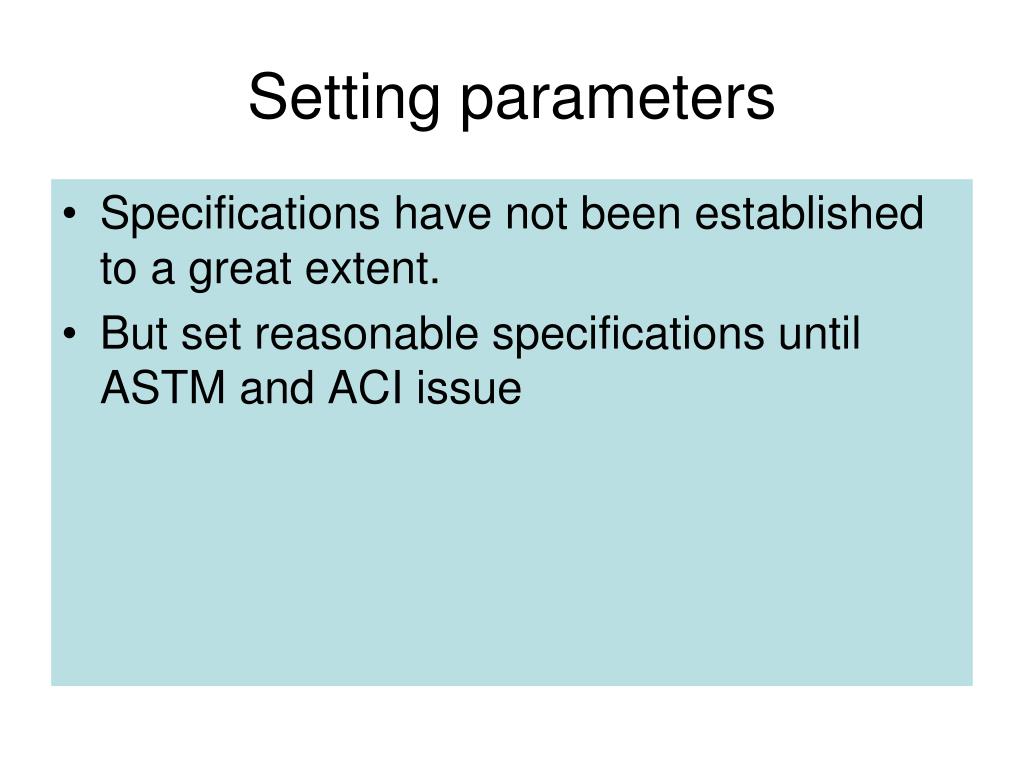 Setting parameters

• Specifications have not been established to a great extent.
• But set reasonable specifications until ASTM and ACI issue